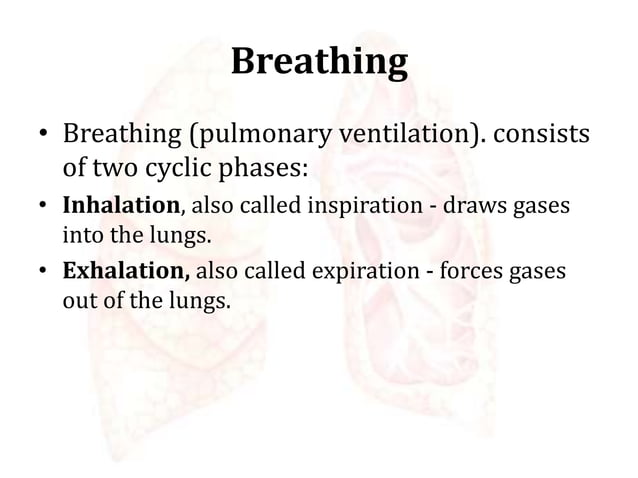 Breathing

• Breathing (pulmonary ventilation). consists of two cyclic phases:
• Inhalation, also called inspiration - draws gases into the lungs.
• Exhalation, also called expiration - forces gases out of the lungs.